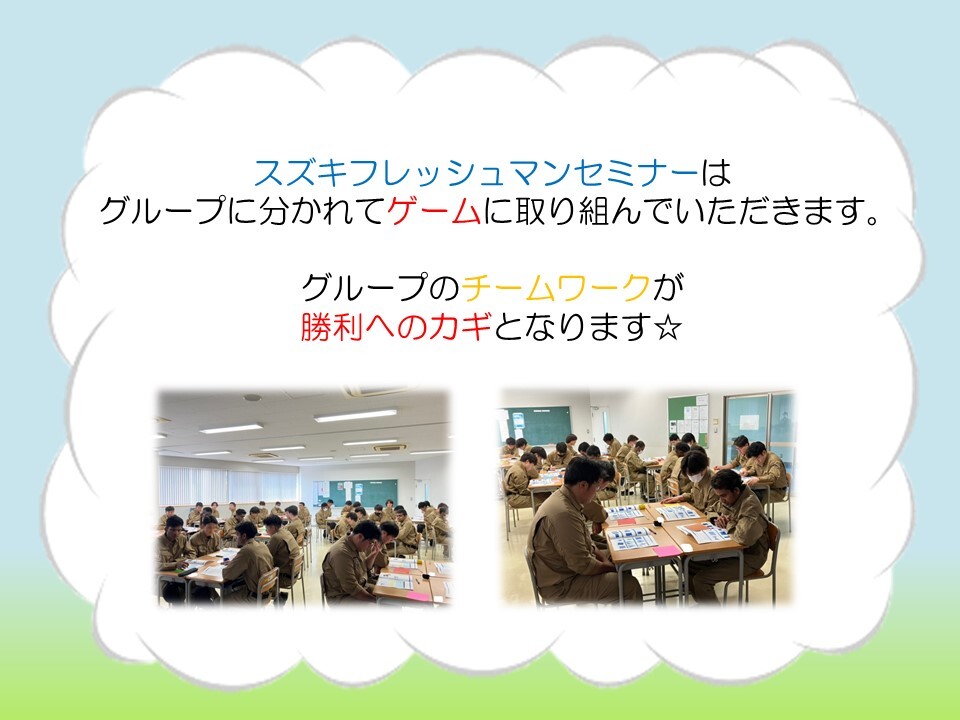 スズキフレッシュマンセミナーは
グループに分かれてゲームに取り組んでいただきます。

グループのチームワークが
勝利へのカギとなります☆